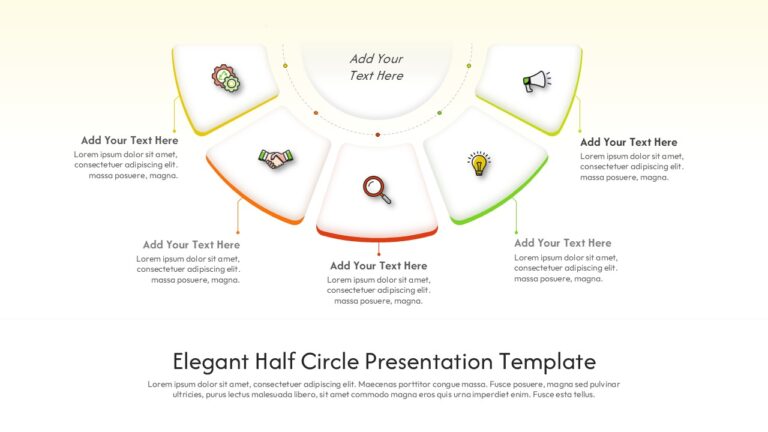 Add Your Text Here

Add Your Text Here
Lorem ipsum dolor sit amet, consectetuer adipiscing elit. massa posuere, magna.

Add Your Text Here
Lorem ipsum dolor sit amet, consectetuer adipiscing elit. massa posuere, magna.

Add Your Text Here
Lorem ipsum dolor sit amet, consectetuer adipiscing elit. massa posuere, magna.

Add Your Text Here
Lorem ipsum dolor sit amet, consectetuer adipiscing elit. massa posuere, magna.

Add Your Text Here
Lorem ipsum dolor sit amet, consectetuer adipiscing elit. massa posuere, magna.

Elegant Half Circle Presentation Template

Lorem ipsum dolor sit amet, consectetuer adipiscing elit. Maecenas porttitor congue massa. Fusce posuere, magna sed pulvinar ultricies, purus lectus malesuada libero, sit amet commodo magna eros quis urna imperdiet enim. Fusce esta tellus.